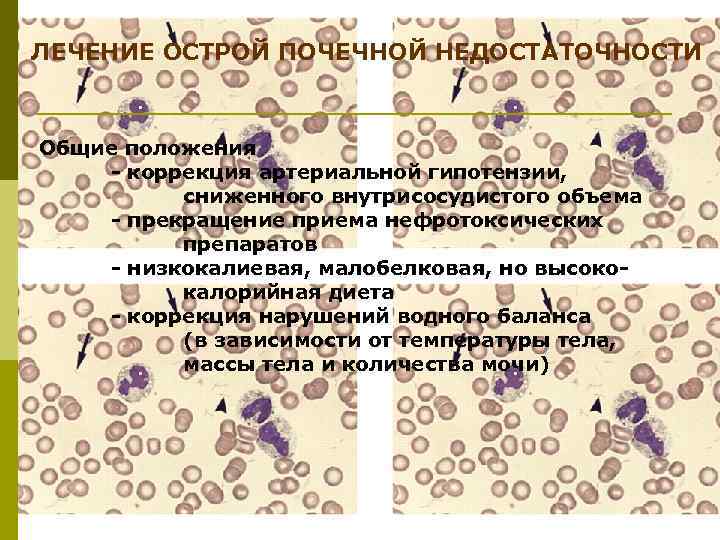 ЛЕЧЕНИЕ ОСТРОЙ ПОЧЕЧНОЙ НЕДОСТАТОЧНОСТИ

Общие положения
- коррекция артериальной гипотензии, сниженного внутрисосудистого объема
- прекращение приема нефротоксических препаратов
- низкокалиевая, малобелковая, но высококалорийная диета
- коррекция нарушений водного баланса (в зависимости от температуры тела, массы тела и количества мочи)